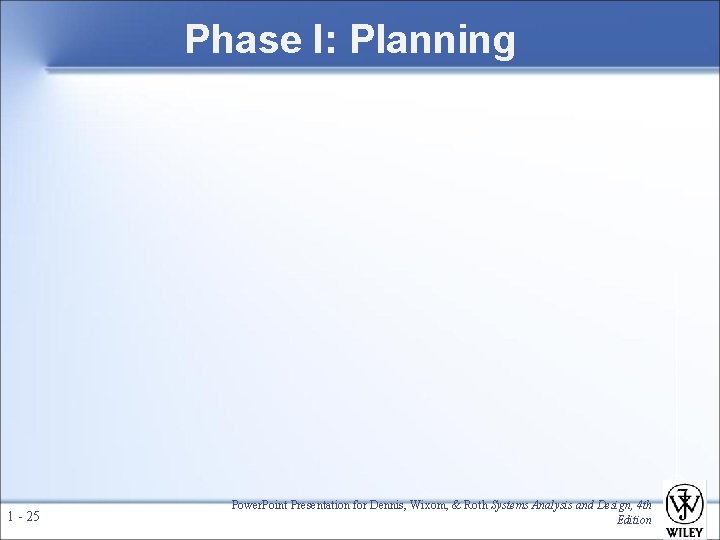 Phase I: Planning

1 - 25

PowerPoint Presentation for Dennis, Wixom, & Roth Systems Analysis and Design, 4th Edition

WILEY